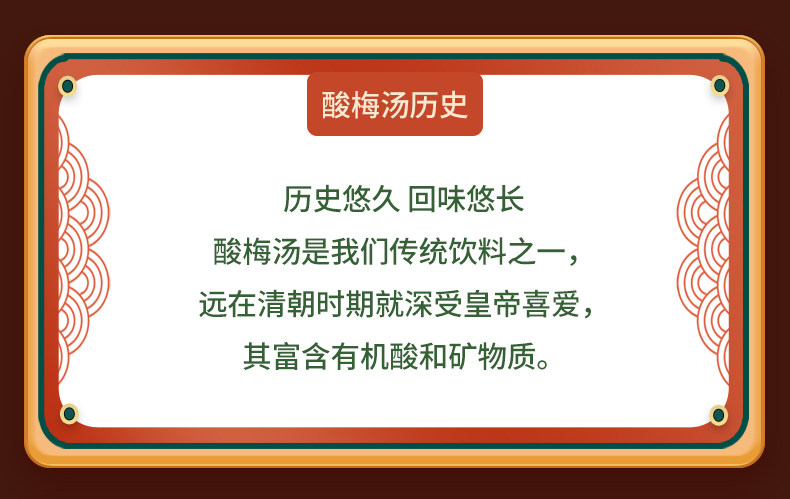 酸梅汤历史

历史悠久 回味悠长
酸梅汤是我们传统饮料之一，
远在清朝时期就深受皇帝喜爱，
其富含有机酸和矿物质。